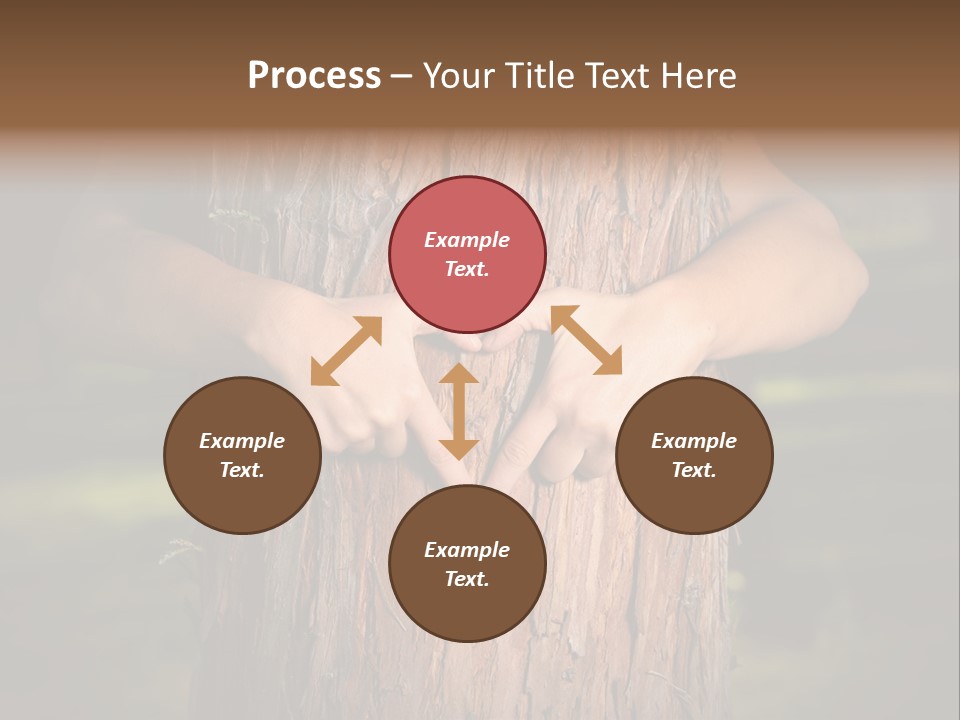 Process – Your Title Text Here

Example Text.

Example Text.

Example Text.

Example Text.